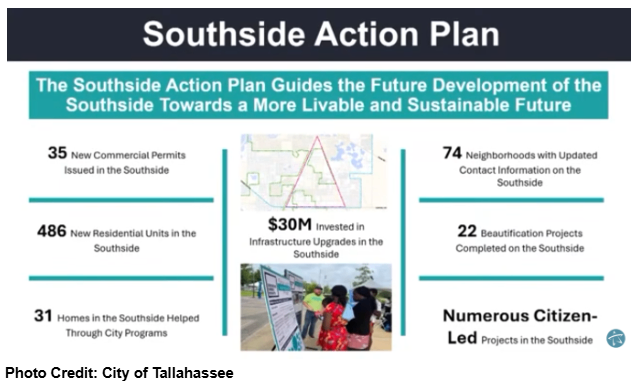 Southside Action Plan

The Southside Action Plan Guides the Future Development of the Southside Towards a More Livable and Sustainable Future

35 New Commercial Permits Issued in the Southside

486 New Residential Units in the Southside

31 Homes in the Southside Helped Through City Programs

$30M Invested in Infrastructure Upgrades in the Southside

74 Neighborhoods with Updated Contact Information on the Southside

22 Beautification Projects Completed on the Southside

Numerous Citizen-Led Projects in the Southside

Photo Credit: City of Tallahassee